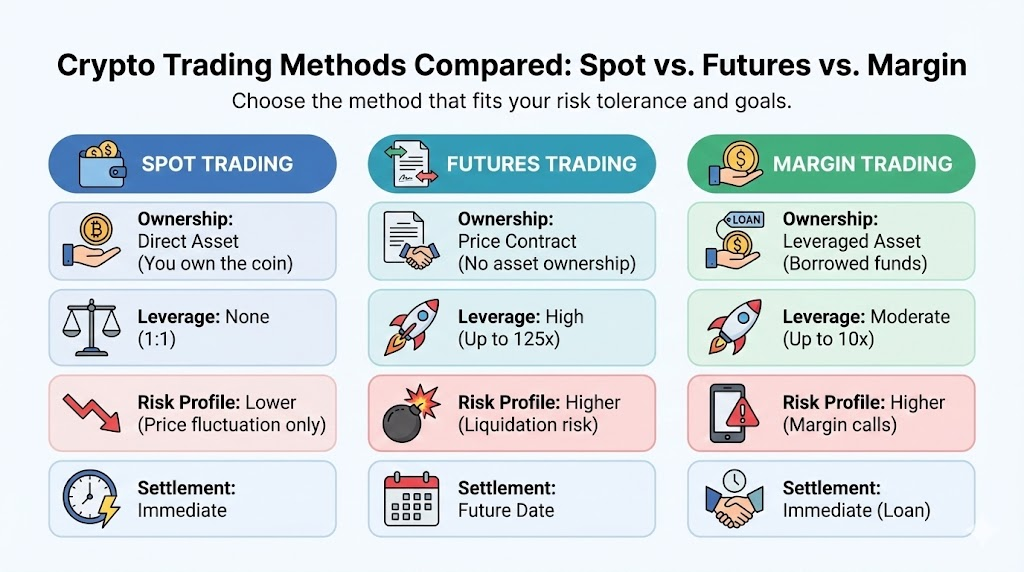 Crypto Trading Methods Compared: Spot vs. Futures vs. Margin

Choose the method that fits your risk tolerance and goals.

SPOT TRADING

Ownership: Direct Asset (You own the coin)

Leverage: None (1:1)

Risk Profile: Lower (Price fluctuation only)

Settlement: Immediate

FUTURES TRADING

Ownership: Price Contract (No asset ownership)

Leverage: High (Up to 125x)

Risk Profile: Higher (Liquidation risk)

Settlement: Future Date

MARGIN TRADING

LOAN

Ownership: Leveraged Asset (Borrowed funds)

Leverage: Moderate (Up to 10x)

Risk Profile: Higher (Margin calls)

Settlement: Immediate (Loan)